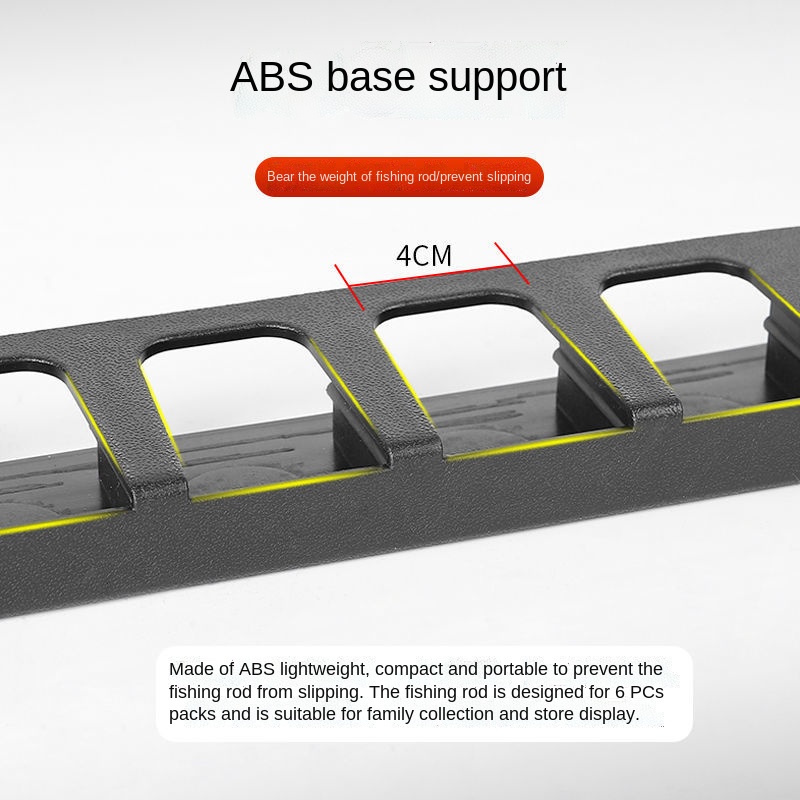 ABS base support

Bear the weight of fishing rod/prevent slipping

4CM

Made of ABS lightweight, compact and portable to prevent the fishing rod from slipping. The fishing rod is designed for 6 PCs packs and is suitable for family collection and store display.